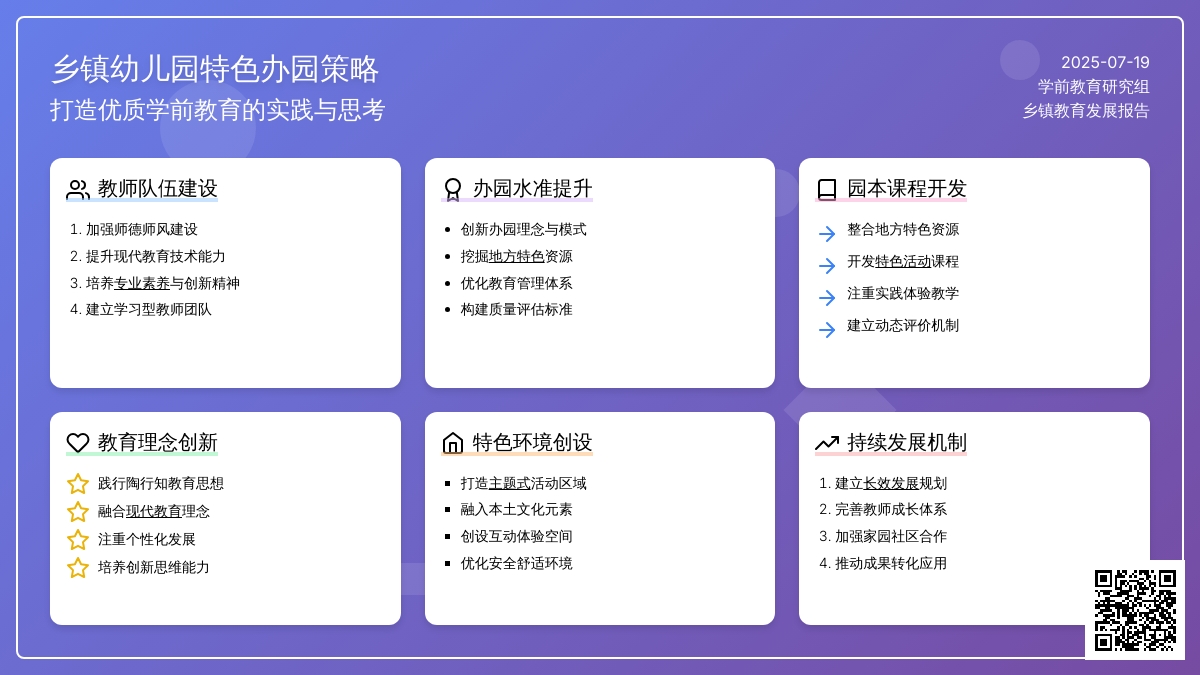 乡镇幼儿园特色办园策略
打造优质学前教育的实践与思考

2025-07-19
学前教育研究组
乡镇教育发展报告

教师队伍建设
1. 加强师德师风建设
2. 提升现代教育技术能力
3. 培养专业素养与创新精神
4. 建立学习型教师团队

办园水准提升
- 创新办园理念与模式
- 挖掘地方特色资源
- 优化教育管理体系
- 构建质量评估标准

园本课程开发
整合地方特色资源
开发特色活动课程
注重实践体验教学
建立动态评价机制

教育理念创新
践行陶行知教育思想
融合现代教育理念
注重个性化发展
培养创新思维能力

特色环境创设
- 打造主题式活动区域
- 融入本土文化元素
- 创设互动体验空间
- 优化安全舒适环境

持续发展机制
1. 建立长效发展规划
2. 完善教师成长体系
3. 加强家园社区合作
4. 推动成果转化应用